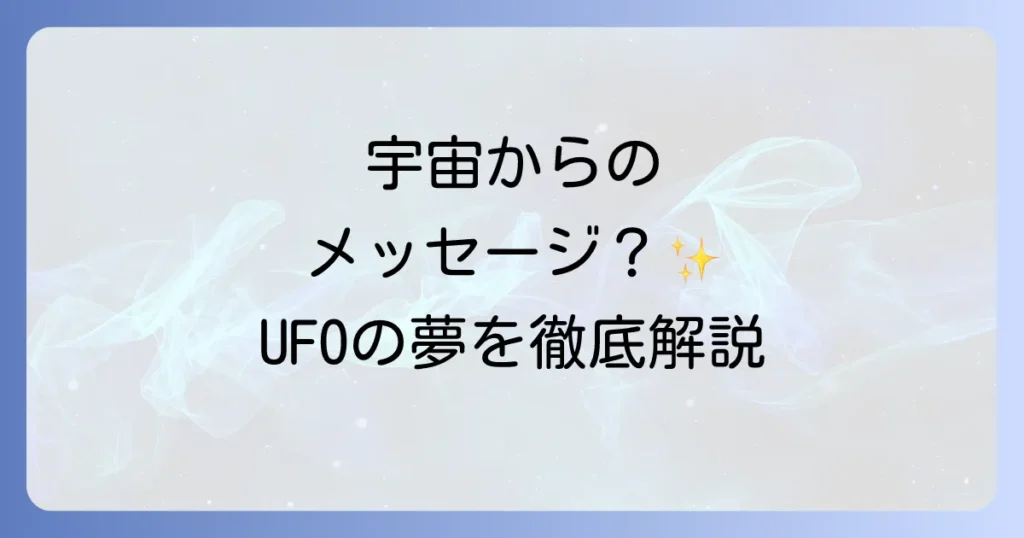 宇宙からの
メッセージ？✨
UFOの夢を徹底解説